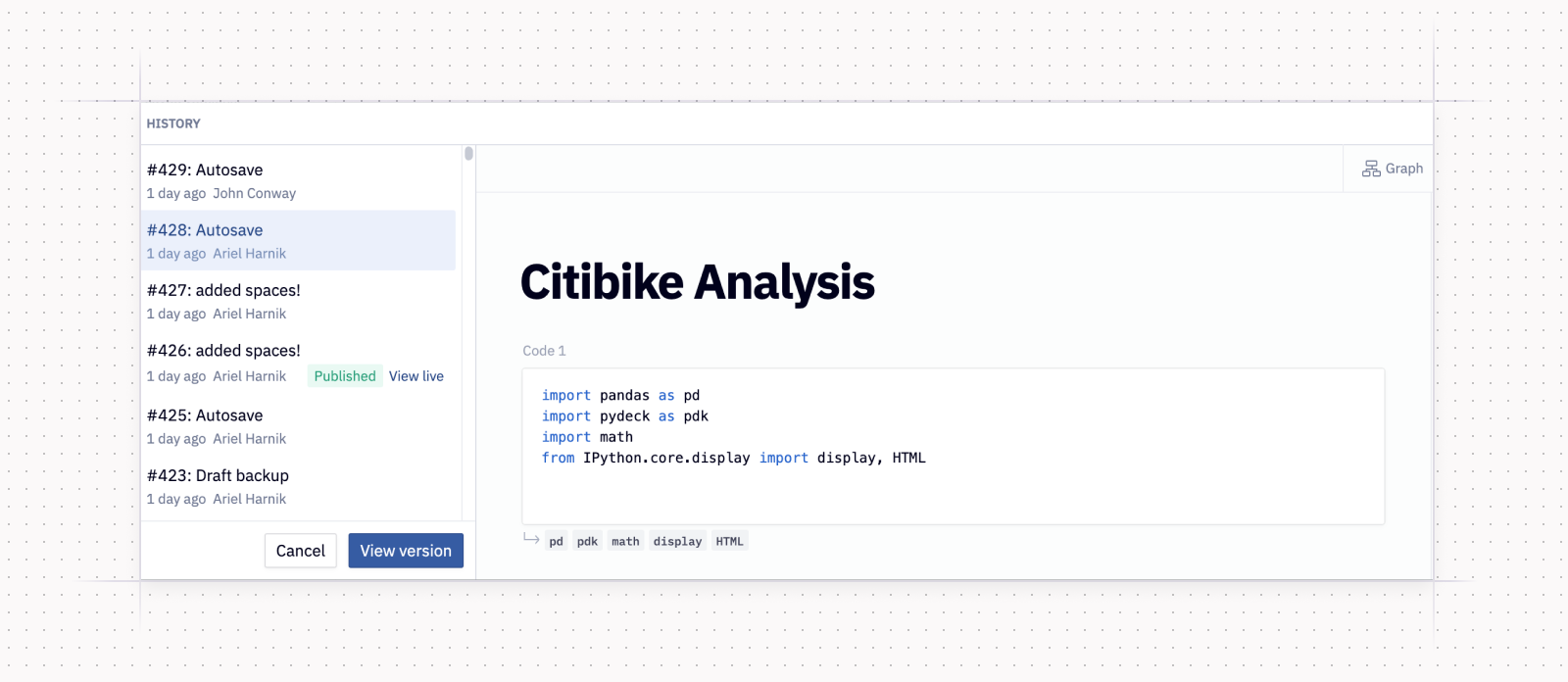 HISTORY

#429: Autosave
1 day ago John Conway

#428: Autosave
1 day ago Ariel Harnik

#427: added spaces!
1 day ago Ariel Harnik

#426: added spaces!
1 day ago Ariel Harnik Published View live

#425: Autosave
1 day ago Ariel Harnik

#423: Draft backup
1 day ago Ariel Harnik

Cancel View version

Graph

Citibike Analysis

Code 1

import pandas as pd
import pydeck as pdk
import math
from IPython.core.display import display, HTML

pd pdk math display HTML